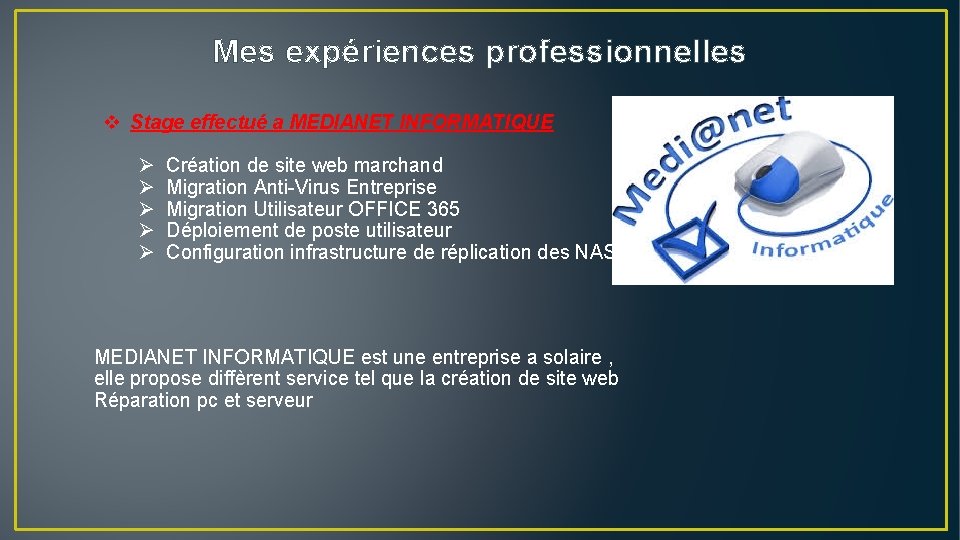 Mes expériences professionnelles

❖ Stage effectué a MEDIANET INFORMATIQUE

➢ Création de site web marchand
➢ Migration Anti-Virus Entreprise
➢ Migration Utilisateur OFFICE 365
➢ Déploiement de poste utilisateur
➢ Configuration infrastructure de réplication des NAS

Medi@net
Informatique

MEDIANET INFORMATIQUE est une entreprise a solaire , elle propose diffèrent service tel que la création de site web Réparation pc et serveur